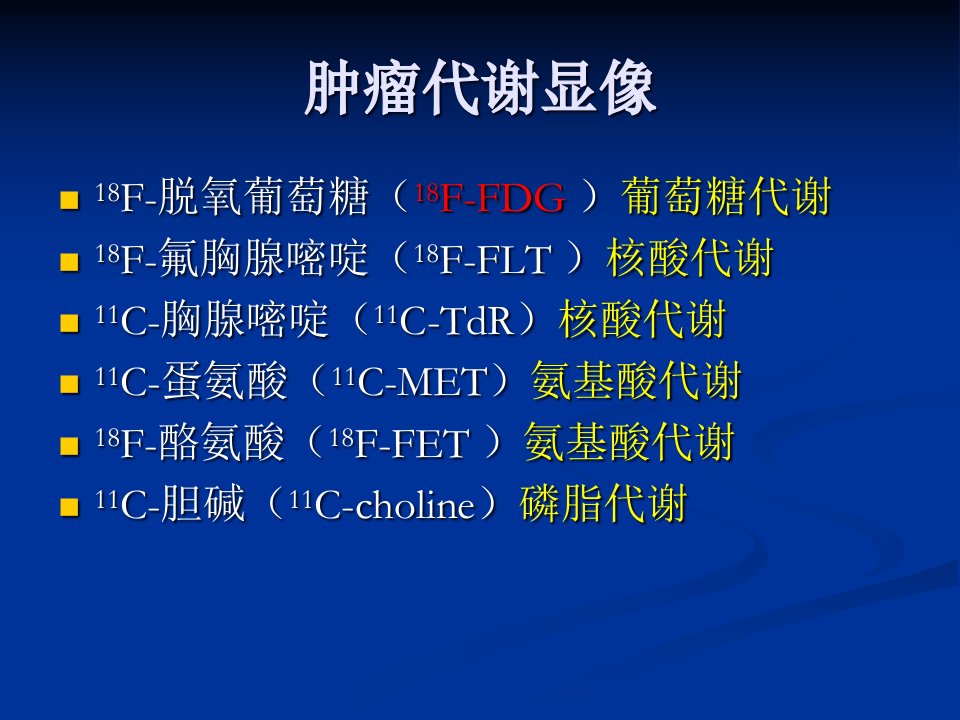 肿瘤代谢显像

- $^{18}$F-脱氧葡萄糖（$^{18}$F-FDG ）葡萄糖代谢
- $^{18}$F-氟胸腺嘧啶（$^{18}$F-FLT ）核酸代谢
- $^{11}$C-胸腺嘧啶（$^{11}$C-TdR）核酸代谢
- $^{11}$C-蛋氨酸（$^{11}$C-MET）氨基酸代谢
- $^{18}$F-酪氨酸（$^{18}$F-FET ）氨基酸代谢
- $^{11}$C-胆碱（$^{11}$C-choline）磷脂代谢